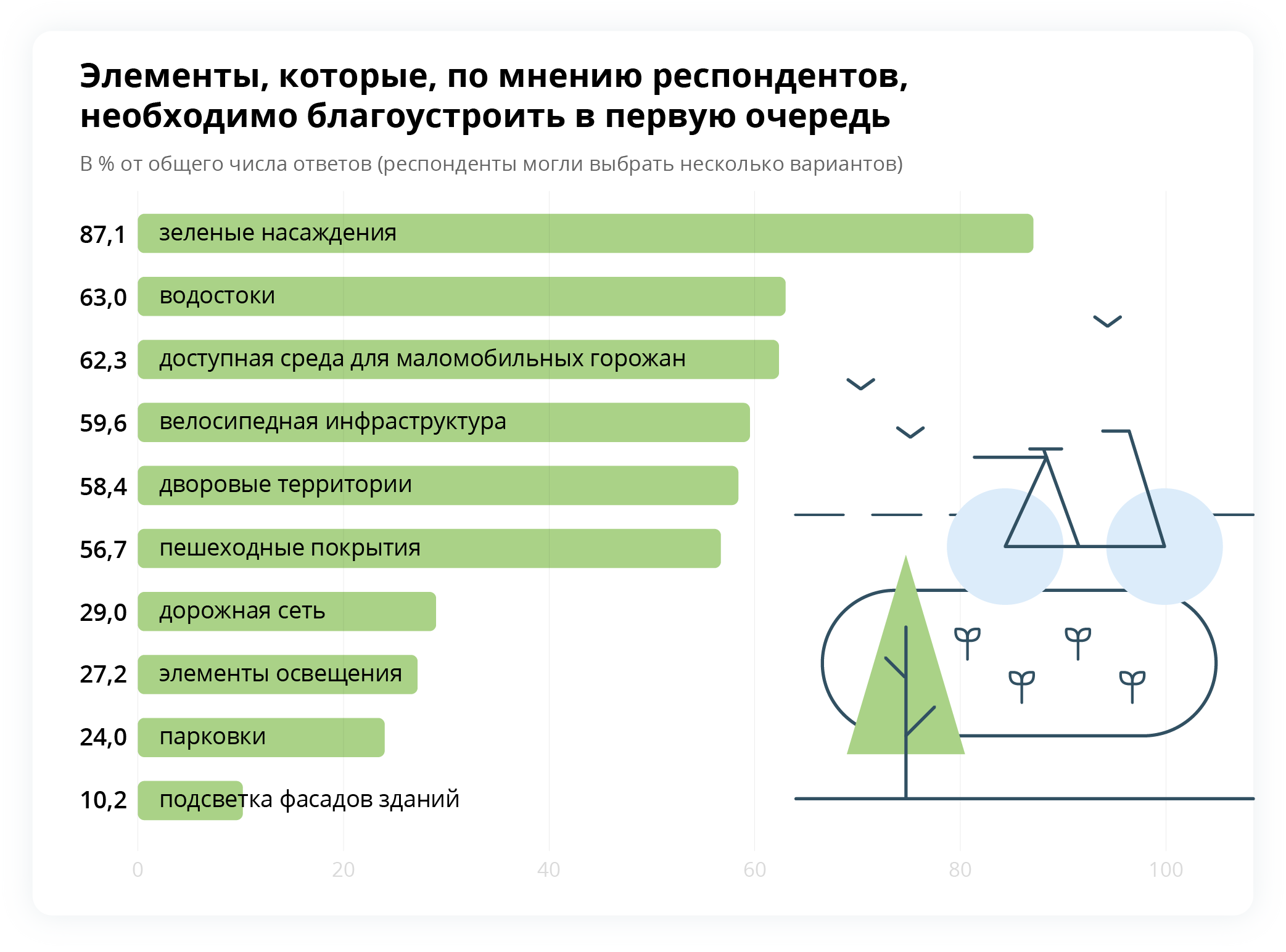 Элементы, которые, по мнению респондентов, необходимо благоустроить в первую очередь

В % от общего числа ответов (респонденты могли выбрать несколько вариантов)

87,1 зеленые насаждения
63,0 водостоки
62,3 доступная среда для маломобильных горожан
59,6 велосипедная инфраструктура
58,4 дворовые территории
56,7 пешеходные покрытия
29,0 дорожная сеть
27,2 элементы освещения
24,0 парковки
10,2 подсветка фасадов зданий

0 20 40 60 80 100